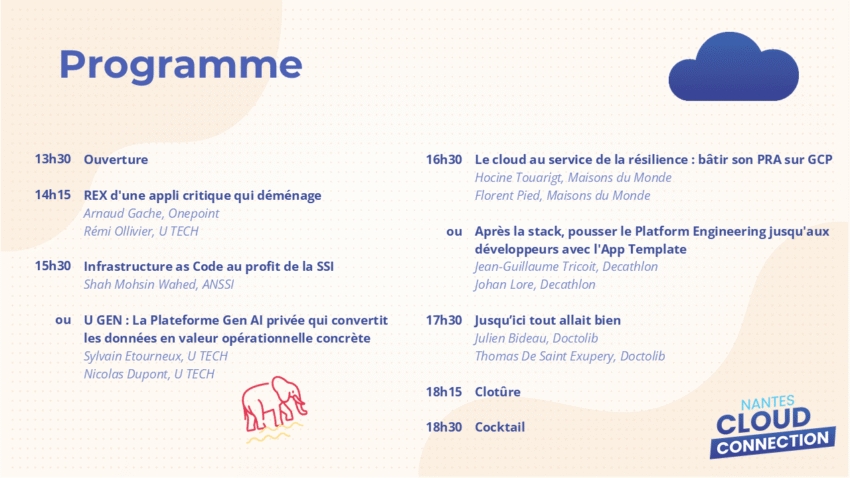 Programme

13h30 Ouverture

14h15 REX d'une appli critique qui déménage
Arnaud Gache, Onepoint
Rémi Ollivier, U TECH

15h30 Infrastructure as Code au profit de la SSI
Shah Mohsin Wahed, ANSSI

ou U GEN : La Plateforme Gen AI privée qui convertit les données en valeur opérationnelle concrète
Sylvain Etourneux, U TECH
Nicolas Dupont, U TECH

16h30 Le cloud au service de la résilience : bâtir son PRA sur GCP
Hocine Touarigt, Maisons du Monde
Florent Pied, Maisons du Monde

ou Après la stack, pousser le Platform Engineering jusqu'aux développeurs avec l'App Template
Jean-Guillaume Tricoit, Decathlon
Johan Lore, Decathlon

17h30 Jusqu'ici tout allait bien
Julien Bideau, Doctolib
Thomas De Saint Exupery, Doctolib

18h15 Clotûre

18h30 Cocktail

NANTES CLOUD CONNECTION